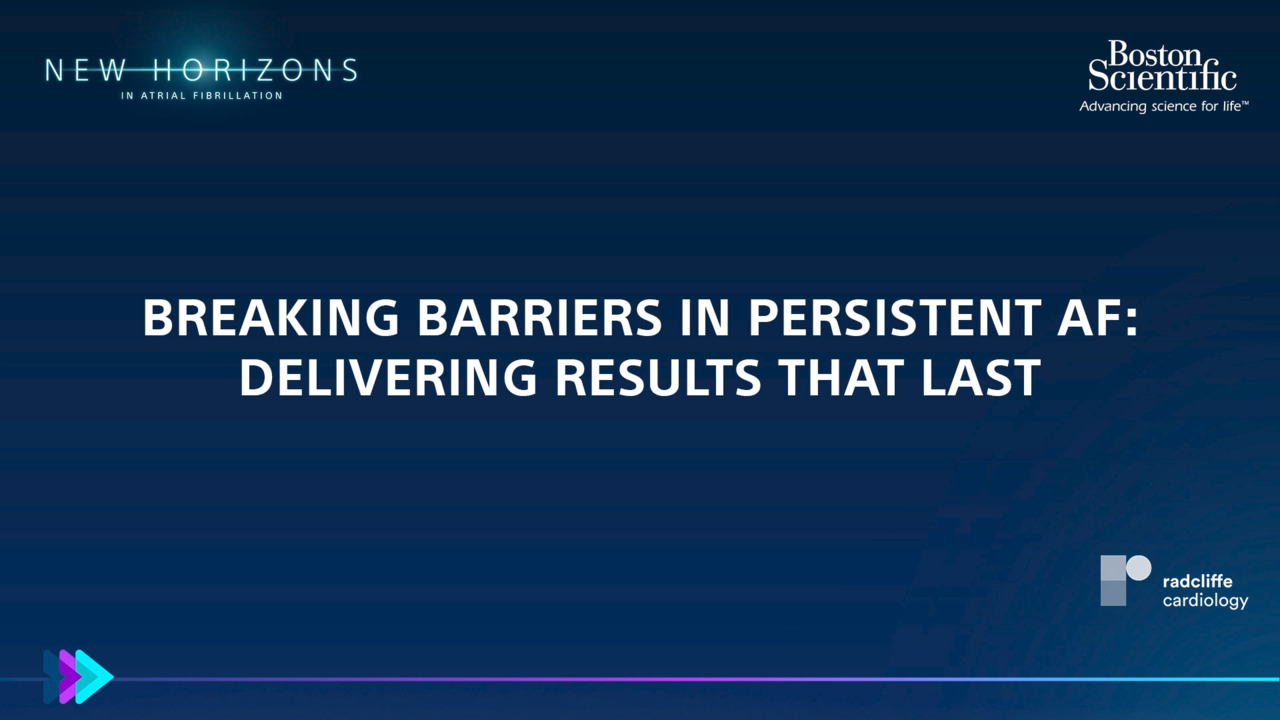 NEW HORIZONS
IN ATRIAL FIBRILLATION

Boston Scientific
Advancing science for life™

BREAKING BARRIERS IN PERSISTENT AF: DELIVERING RESULTS THAT LAST

radcliffe cardiology